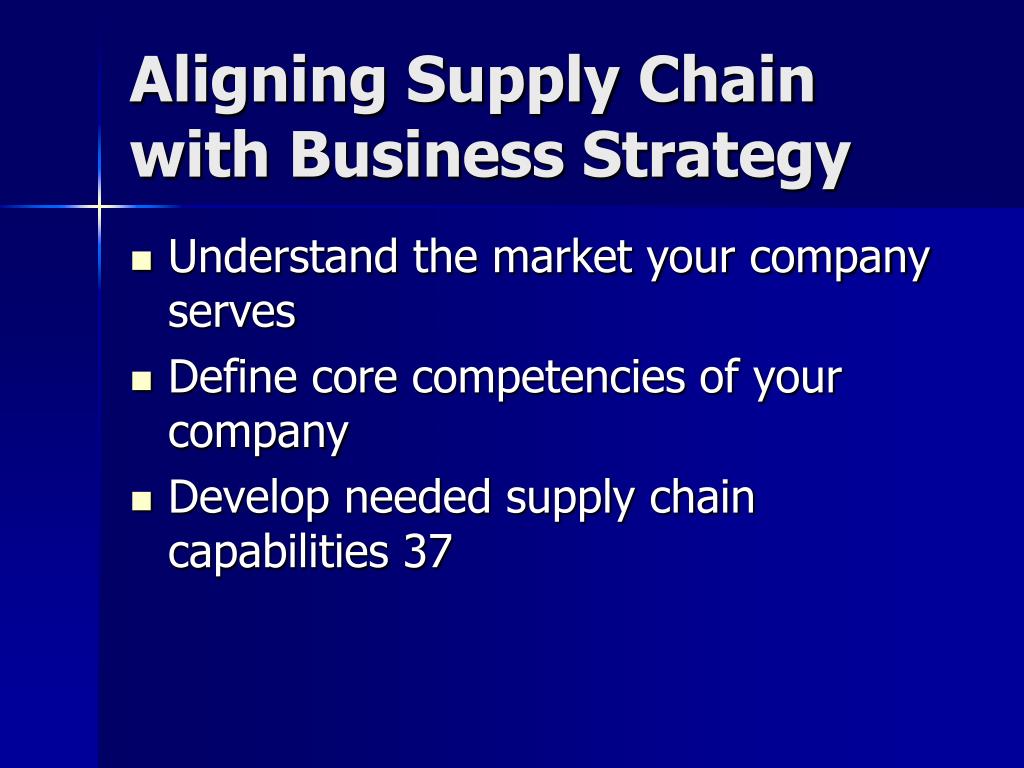 Aligning Supply Chain with Business Strategy

- Understand the market your company serves
- Define core competencies of your company
- Develop needed supply chain capabilities 37